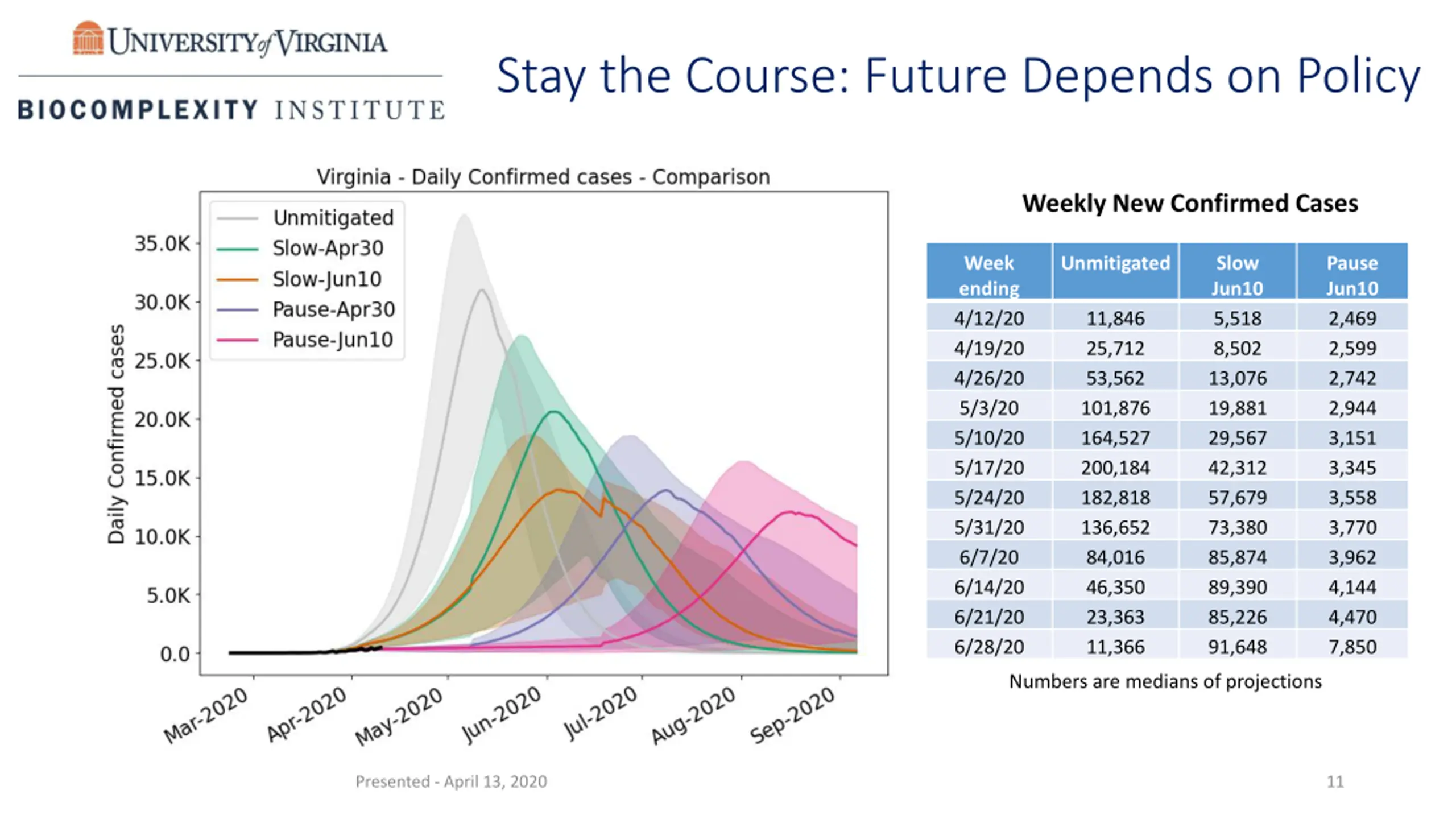 UNIVERSITY of VIRGINIA
BIOCOMPLEXITY INSTITUTE

Stay the Course: Future Depends on Policy

Virginia - Daily Confirmed cases - Comparison

Unmitigated
Slow-Apr30
Slow-Jun10
Pause-Apr30
Pause-Jun10

Daily Confirmed cases

35.0K
30.0K
25.0K
20.0K
15.0K
10.0K
5.0K
0.0

Mar-2020
Apr-2020
May-2020
Jun-2020
Jul-2020
Aug-2020
Sep-2020

Weekly New Confirmed Cases

| Week ending | Unmitigated | Slow Jun10 | Pause Jun10 |
|---|---|---|---|
| 4/12/20 | 11,846 | 5,518 | 2,469 |
| 4/19/20 | 25,712 | 8,502 | 2,599 |
| 4/26/20 | 53,562 | 13,076 | 2,742 |
| 5/3/20 | 101,876 | 19,881 | 2,944 |
| 5/10/20 | 164,527 | 29,567 | 3,151 |
| 5/17/20 | 200,184 | 42,312 | 3,345 |
| 5/24/20 | 182,818 | 57,679 | 3,558 |
| 5/31/20 | 136,652 | 73,380 | 3,770 |
| 6/7/20 | 84,016 | 85,874 | 3,962 |
| 6/14/20 | 46,350 | 89,390 | 4,144 |
| 6/21/20 | 23,363 | 85,226 | 4,470 |
| 6/28/20 | 11,366 | 91,648 | 7,850 |

Numbers are medians of projections

Presented - April 13, 2020

11